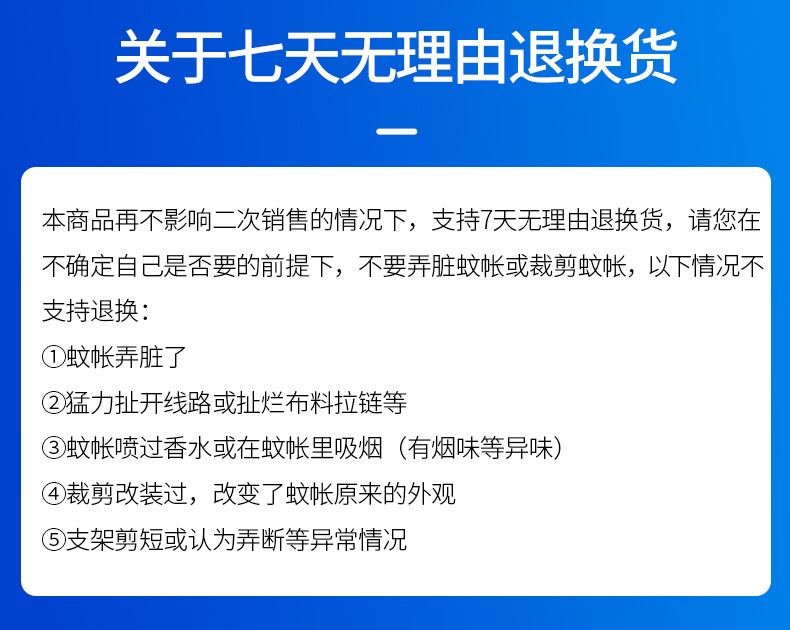 关于七天无理由退换货

本商品再不影响二次销售的情况下，支持7天无理由退换货，请您在不确定自己是否要的前提下，不要弄脏蚊帐或裁剪蚊帐，以下情况不支持退换：
①蚊帐弄脏了
②猛力扯开线路或扯烂布料拉链等
③蚊帐喷过香水或在蚊帐里吸烟（有烟味等异味）
④裁剪改装过，改变了蚊帐原来的外观
⑤支架剪短或认为弄断等异常情况